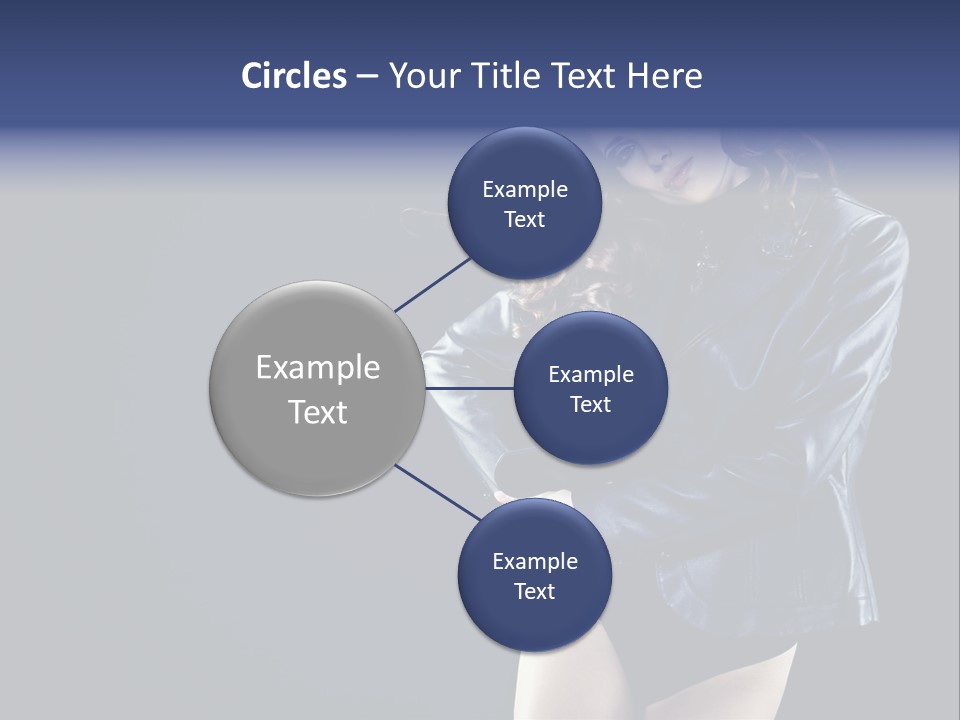 Circles – Your Title Text Here

Example Text

Example Text

Example Text

Example Text